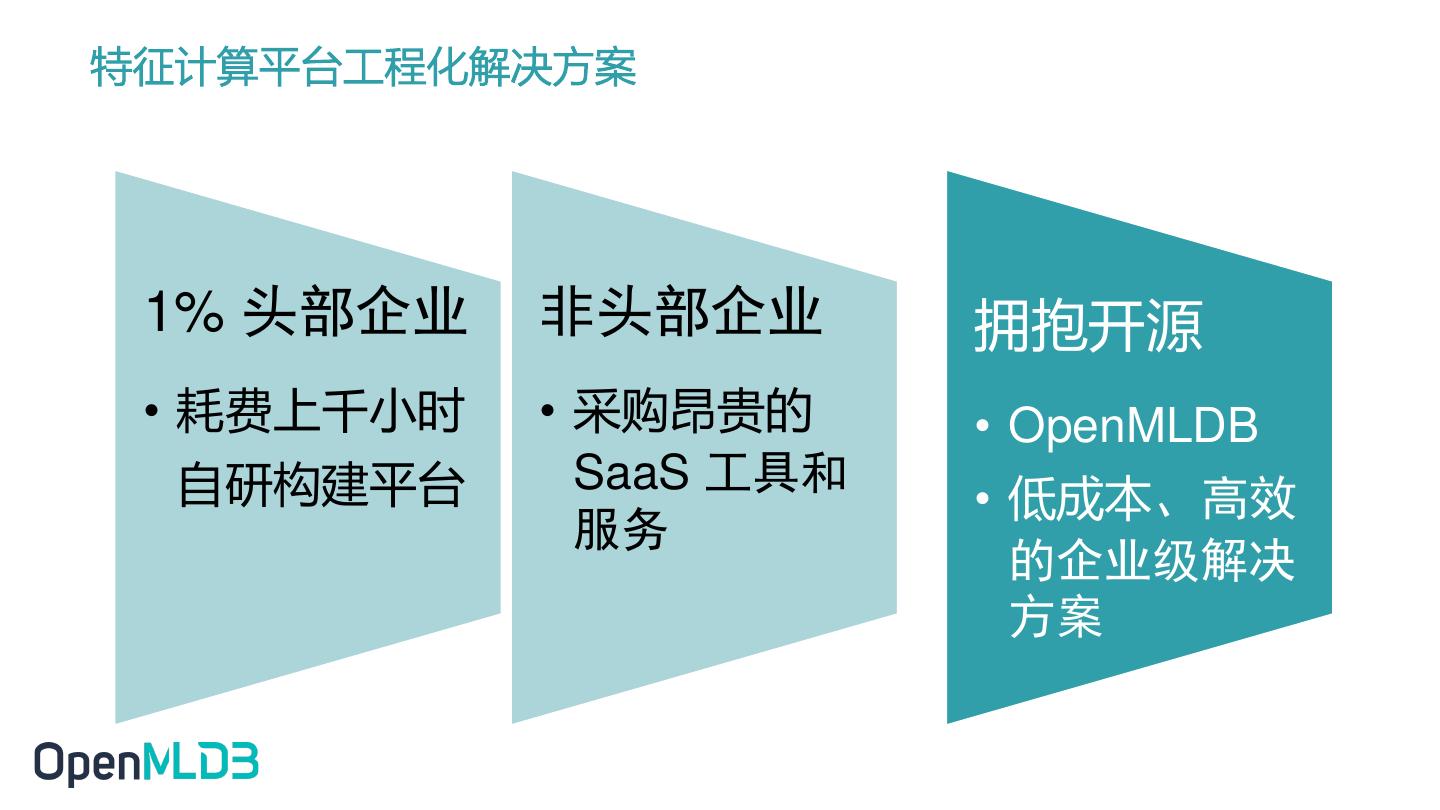 特征计算平台工程化解决方案

1% 头部企业

• 耗费上千小时自研构建平台

非头部企业

• 采购昂贵的 SaaS 工具和服务

拥抱开源

• OpenMLDB

• 低成本、高效的企业级解决方案

OpenMLDB